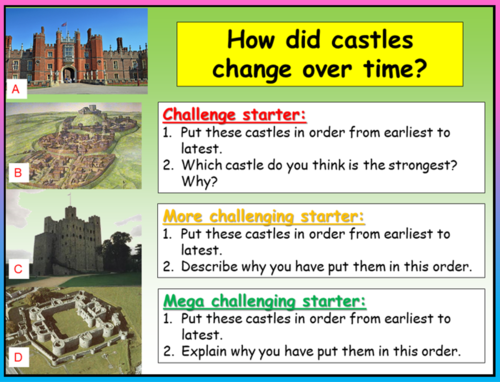 A

How did castles change over time?

B

Challenge starter:
1. Put these castles in order from earliest to latest.
2. Which castle do you think is the strongest? Why?

C

More challenging starter:
1. Put these castles in order from earliest to latest.
2. Describe why you have put them in this order.

D

Mega challenging starter:
1. Put these castles in order from earliest to latest.
2. Explain why you have put them in this order.